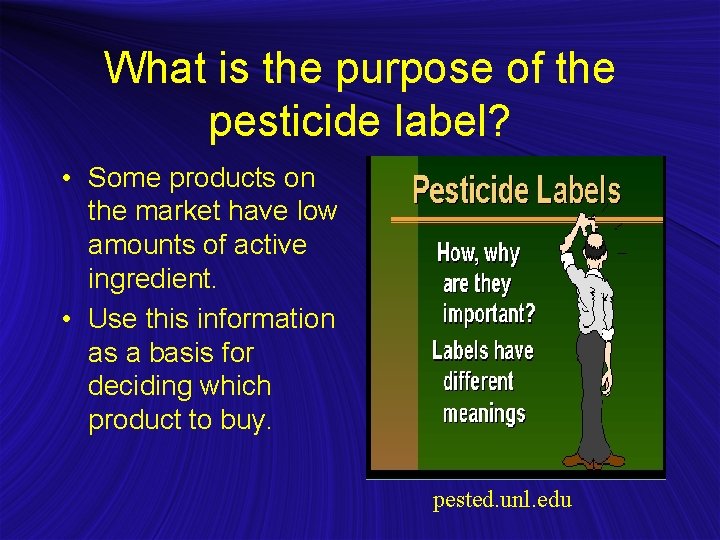 What is the purpose of the pesticide label?

• Some products on the market have low amounts of active ingredient.

• Use this information as a basis for deciding which product to buy.

Pesticide Labels

How, why are they important?

Labels have different meanings

pested.unl.edu